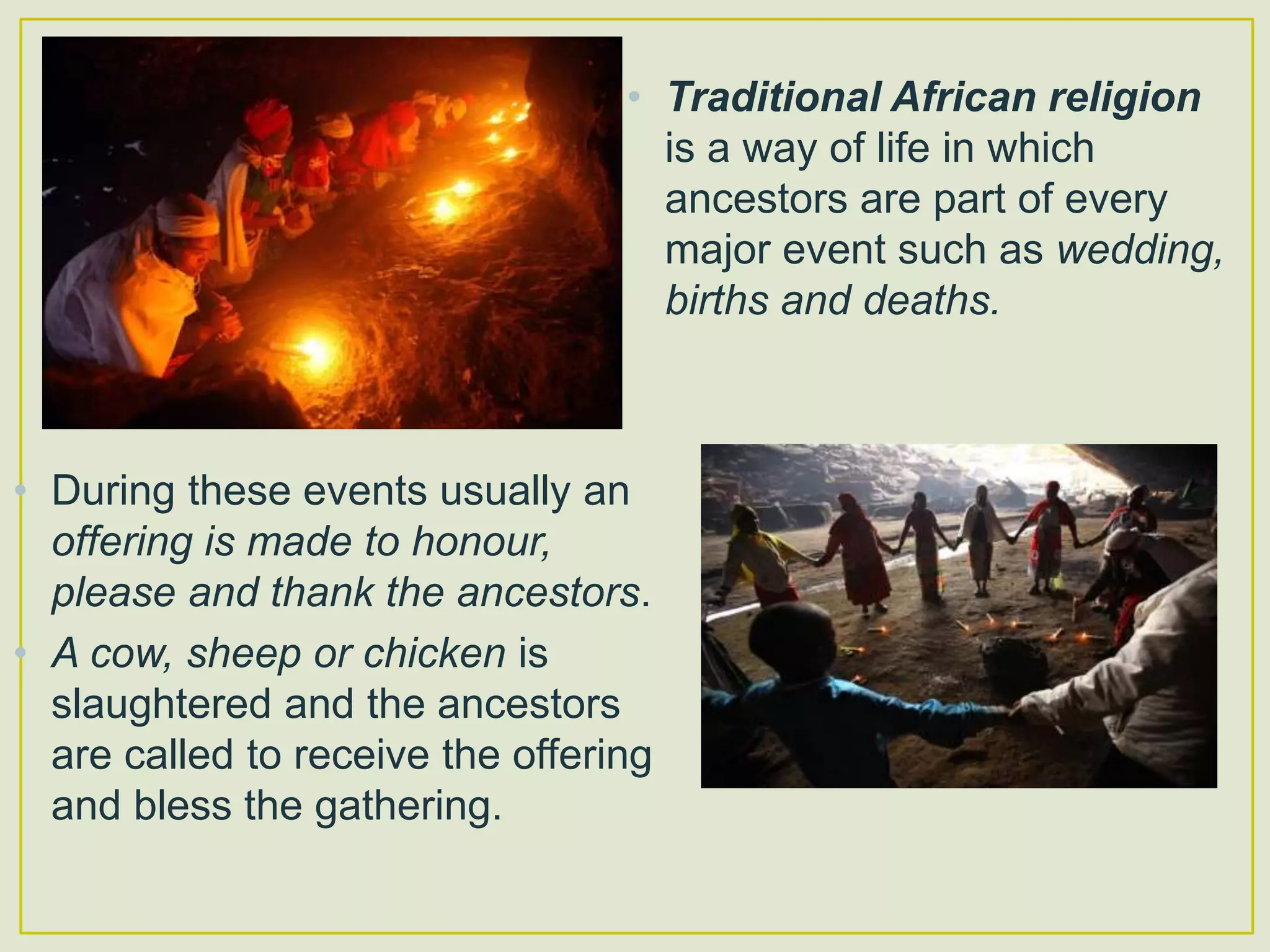 • Traditional African religion is a way of life in which ancestors are part of every major event such as wedding, births and deaths.

• During these events usually an offering is made to honour, please and thank the ancestors.

• A cow, sheep or chicken is slaughtered and the ancestors are called to receive the offering and bless the gathering.